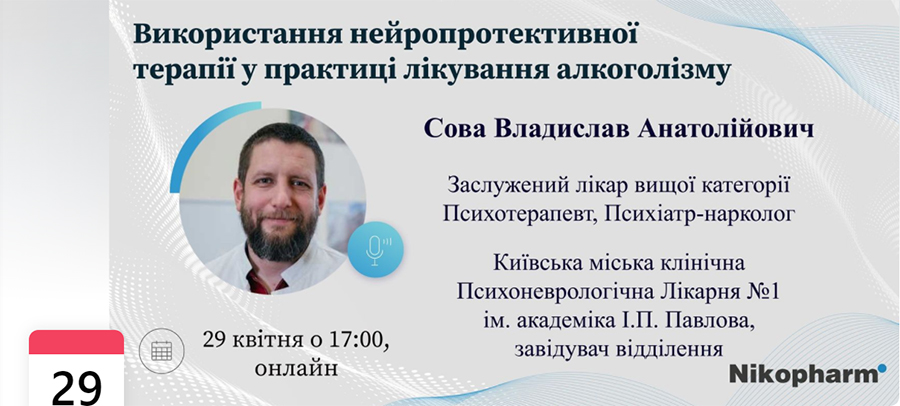 Використання нейропротективної терапії у практиці лікування алкоголізму

Сова Владислав Анатолійович

Заслужений лікар вищої категорії
Психотерапевт, Психіатр-нарколог

Київська міська клінічна
Психоневрологічна Лікарня №1
ім. академіка І.П. Павлова,
завідувач відділення

29 квітня о 17:00,
онлайн

29

Nikopharm